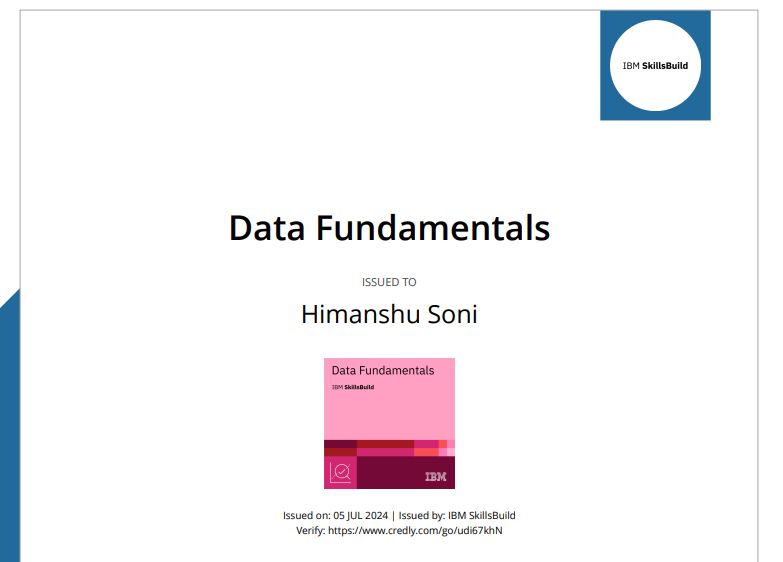 IBM SkillsBuild

Data Fundamentals

ISSUED TO

Himanshu Soni

Data Fundamentals

IBM SkillsBuild

IBM

Issued on: 05 JUL 2024 | Issued by: IBM SkillsBuild
Verify: https://www.credly.com/go/udi67khN